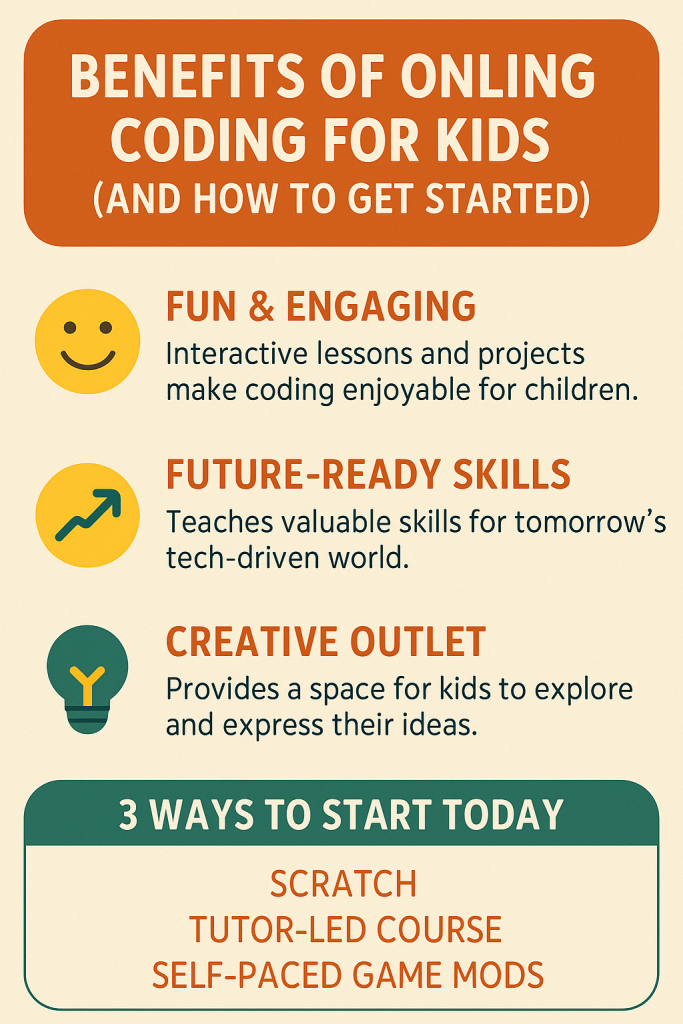 BENEFITS OF ONLING CODING FOR KIDS
(AND HOW TO GET STARTED)

FUN & ENGAGING
Interactive lessons and projects make coding enjoyable for children.

FUTURE-READY SKILLS
Teaches valuable skills for tomorrow's tech-driven world.

CREATIVE OUTLET
Provides a space for kids to explore and express their ideas.

3 WAYS TO START TODAY
SCRATCH
TUTOR-LED COURSE
SELF-PACED GAME MODS